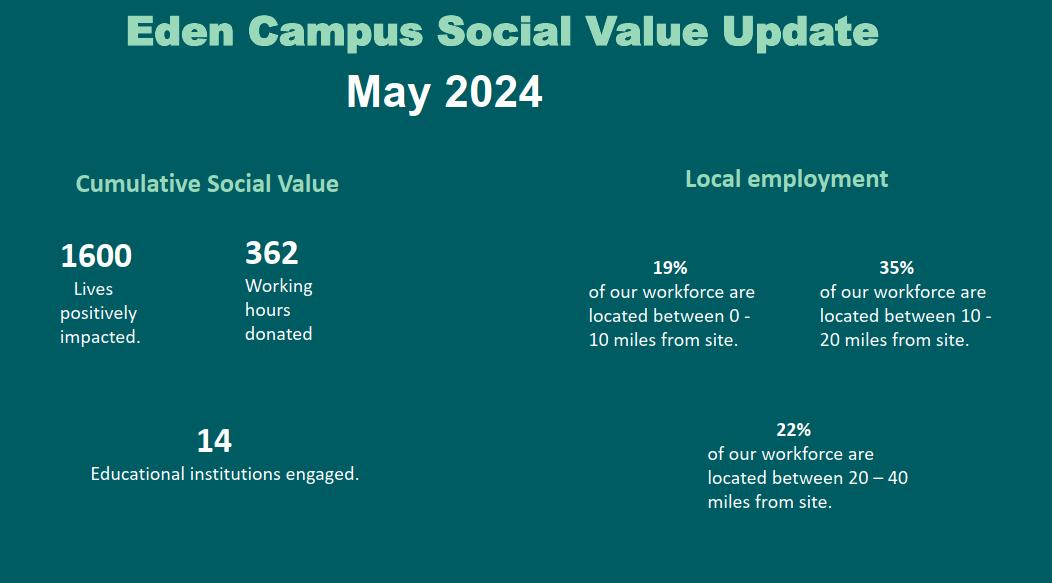 Eden Campus Social Value Update
May 2024

Cumulative Social Value

1600
Lives positively impacted.

362
Working hours donated

14
Educational institutions engaged.

Local employment

19%
of our workforce are located between 0 - 10 miles from site.

35%
of our workforce are located between 10 - 20 miles from site.

22%
of our workforce are located between 20 – 40 miles from site.